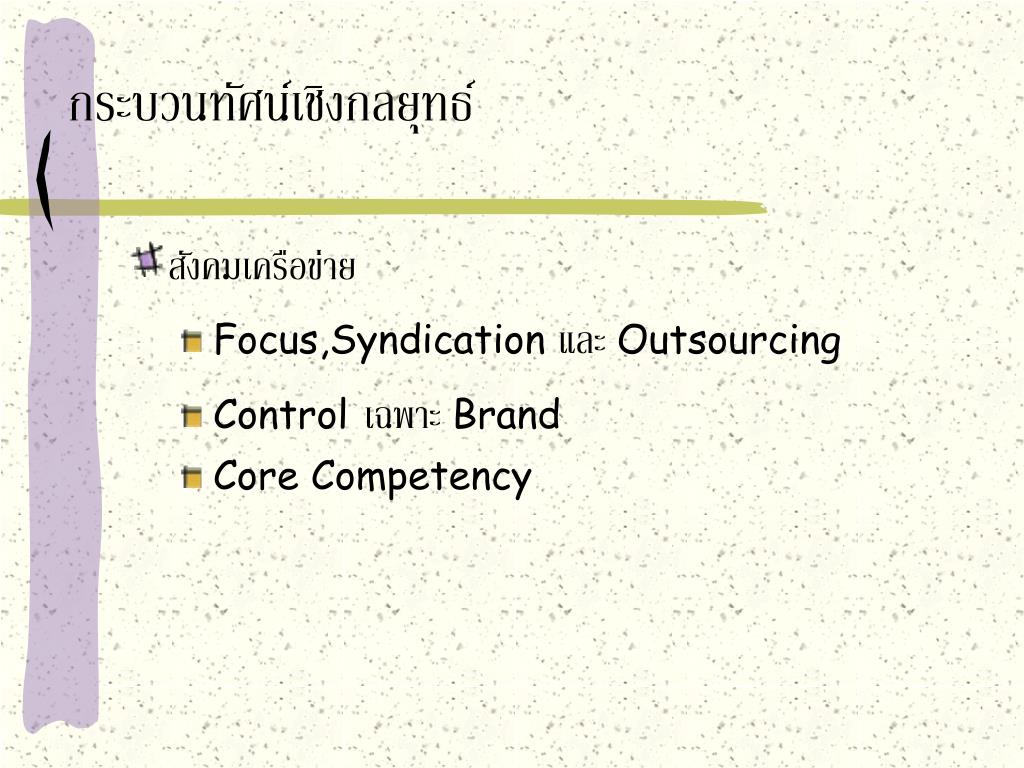 กระบวนทัศน์เชิงกลยุทธ์

สังคมเครือข่าย

Focus,Syndication และ Outsourcing

Control เฉพาะ Brand

Core Competency